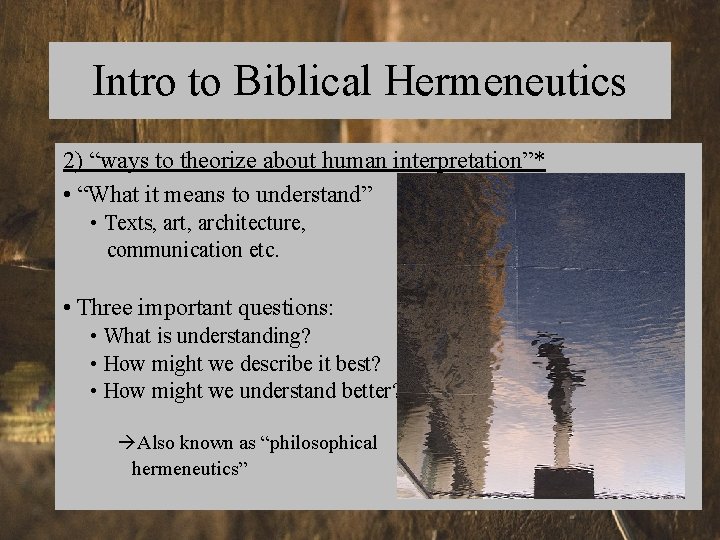 Intro to Biblical Hermeneutics

2) “ways to theorize about human interpretation”*

• “What it means to understand”
  • Texts, art, architecture, communication etc.

• Three important questions:
  • What is understanding?
  • How might we describe it best?
  • How might we understand better?

→Also known as “philosophical hermeneutics”